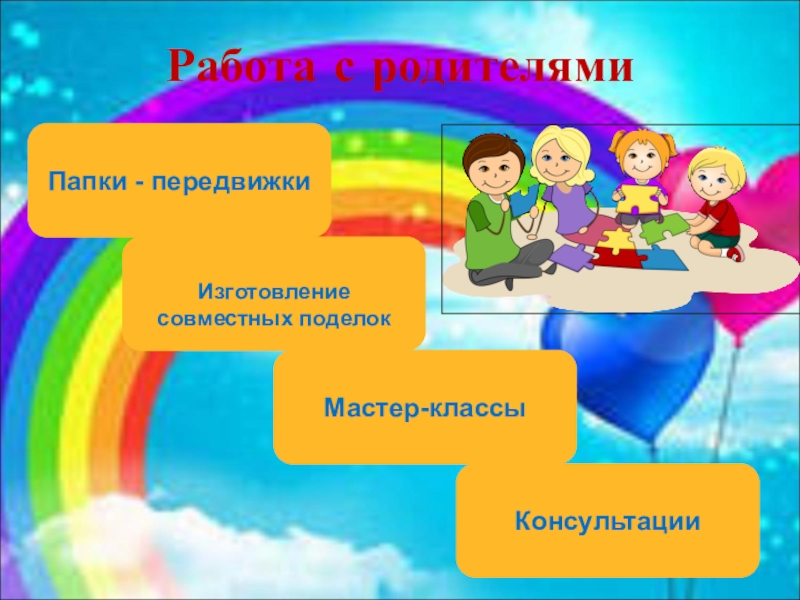 Работа с родителями

Папки - передвижки

Изготовление совместных поделок

Мастер-классы

Консультации